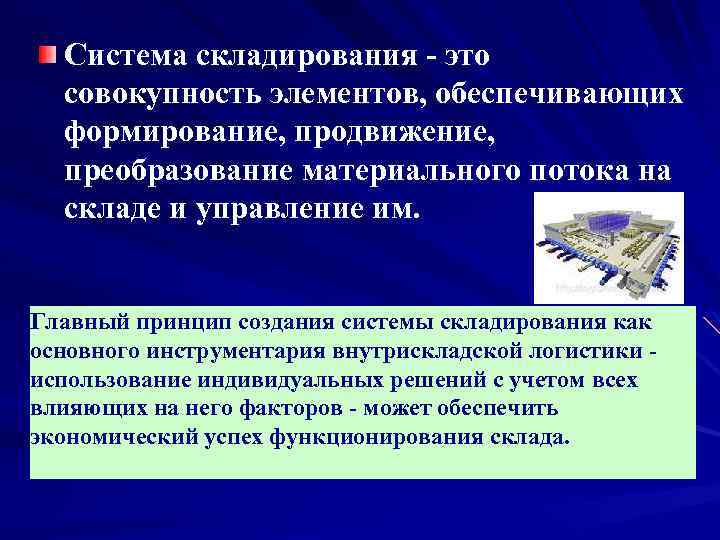 Система складирования - это совокупность элементов, обеспечивающих формирование, продвижение, преобразование материального потока на складе и управление им.

Главный принцип создания системы складирования как основного инструментария внутрискладской логистики - использование индивидуальных решений с учетом всех влияющих на него факторов - может обеспечить экономический успех функционирования склада.